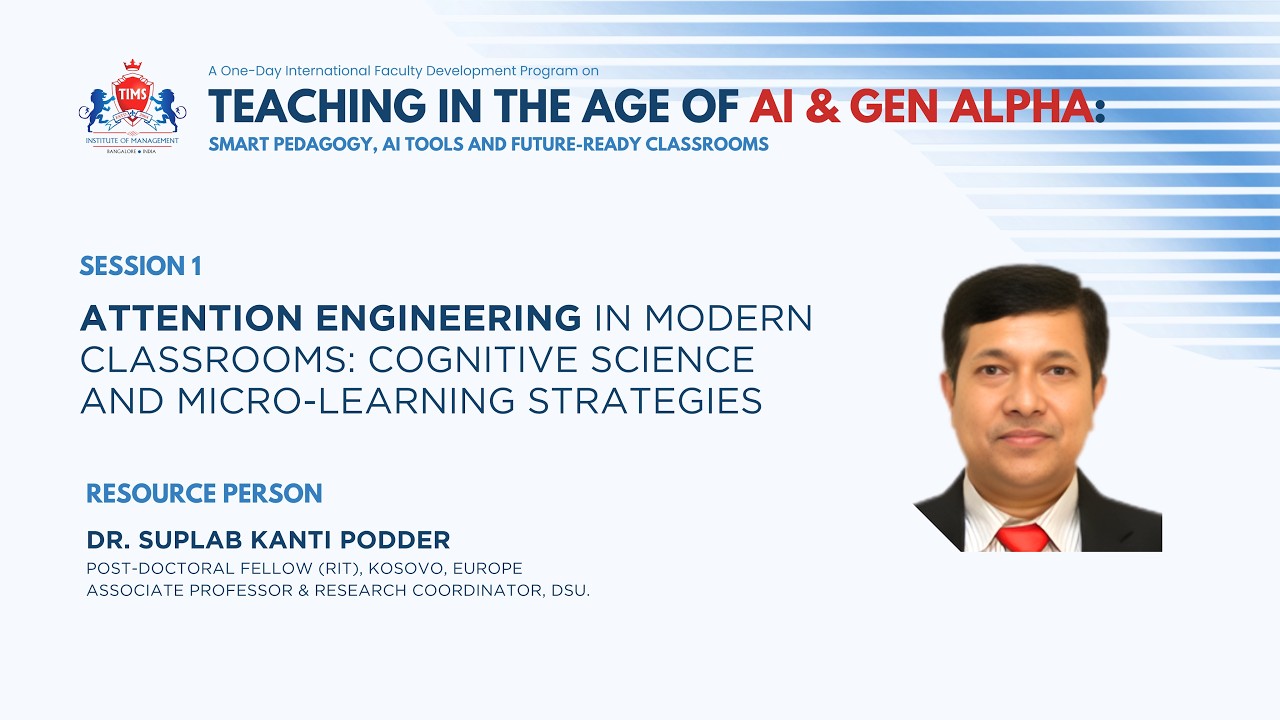 TIMS
INSTITUTE OF MANAGEMENT
BANGALORE ■ INDIA

A One-Day International Faculty Development Program on

TEACHING IN THE AGE OF AI & GEN ALPHA:

SMART PEDAGOGY, AI TOOLS AND FUTURE-READY CLASSROOMS

SESSION 1

ATTENTION ENGINEERING IN MODERN CLASSROOMS: COGNITIVE SCIENCE AND MICRO-LEARNING STRATEGIES

RESOURCE PERSON

DR. SUPLAB KANTI PODDER

POST-DOCTORAL FELLOW (RIT), KOSOVO, EUROPE
ASSOCIATE PROFESSOR & RESEARCH COORDINATOR, DSU.